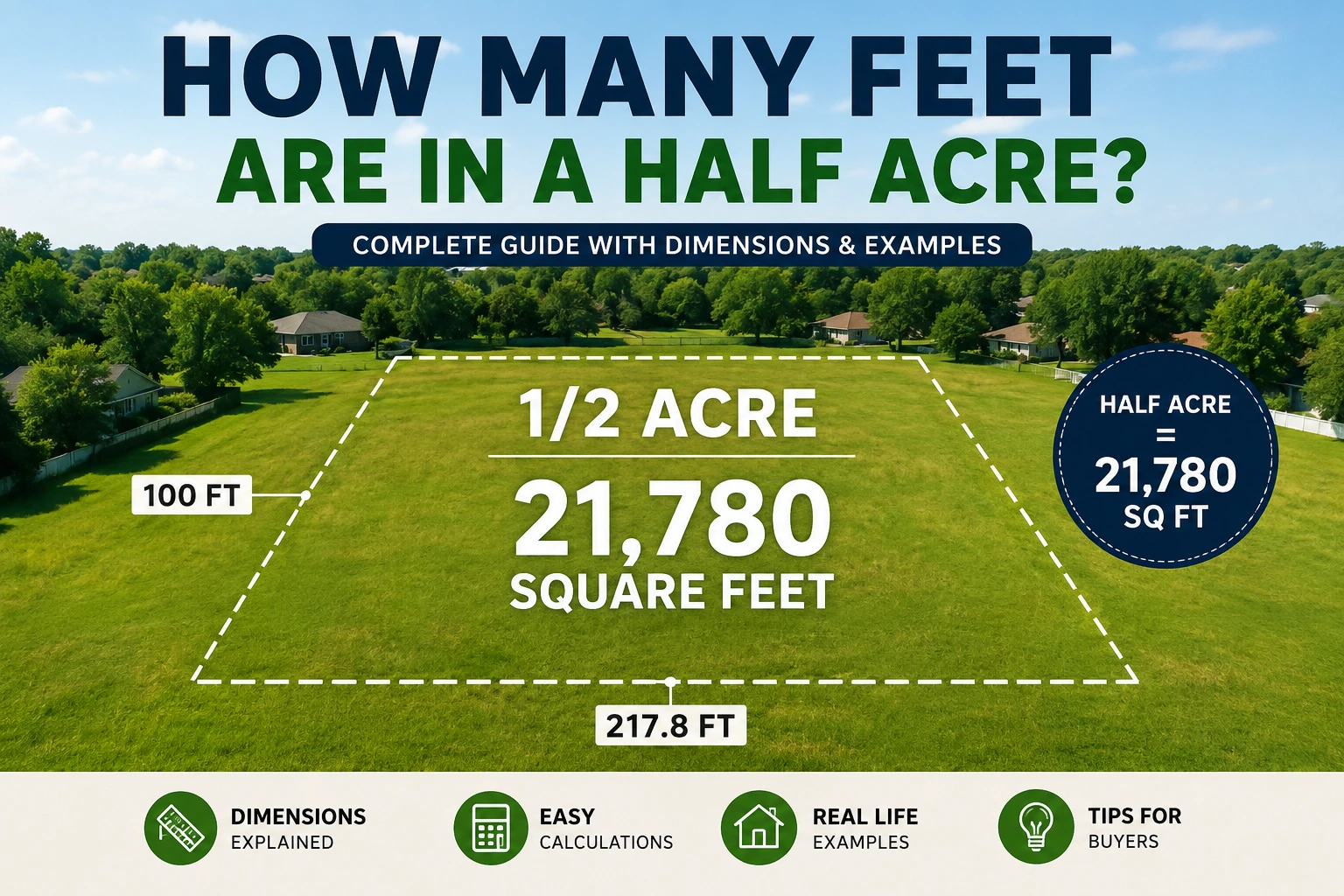 HOW MANY FEET
ARE IN A HALF ACRE?

COMPLETE GUIDE WITH DIMENSIONS & EXAMPLES

1/2 ACRE

21,780
SQUARE FEET

100 FT

217.8 FT

HALF ACRE
=
21,780
SQ FT

DIMENSIONS
EXPLAINED

EASY
CALCULATIONS

REAL LIFE
EXAMPLES

TIPS FOR
BUYERS